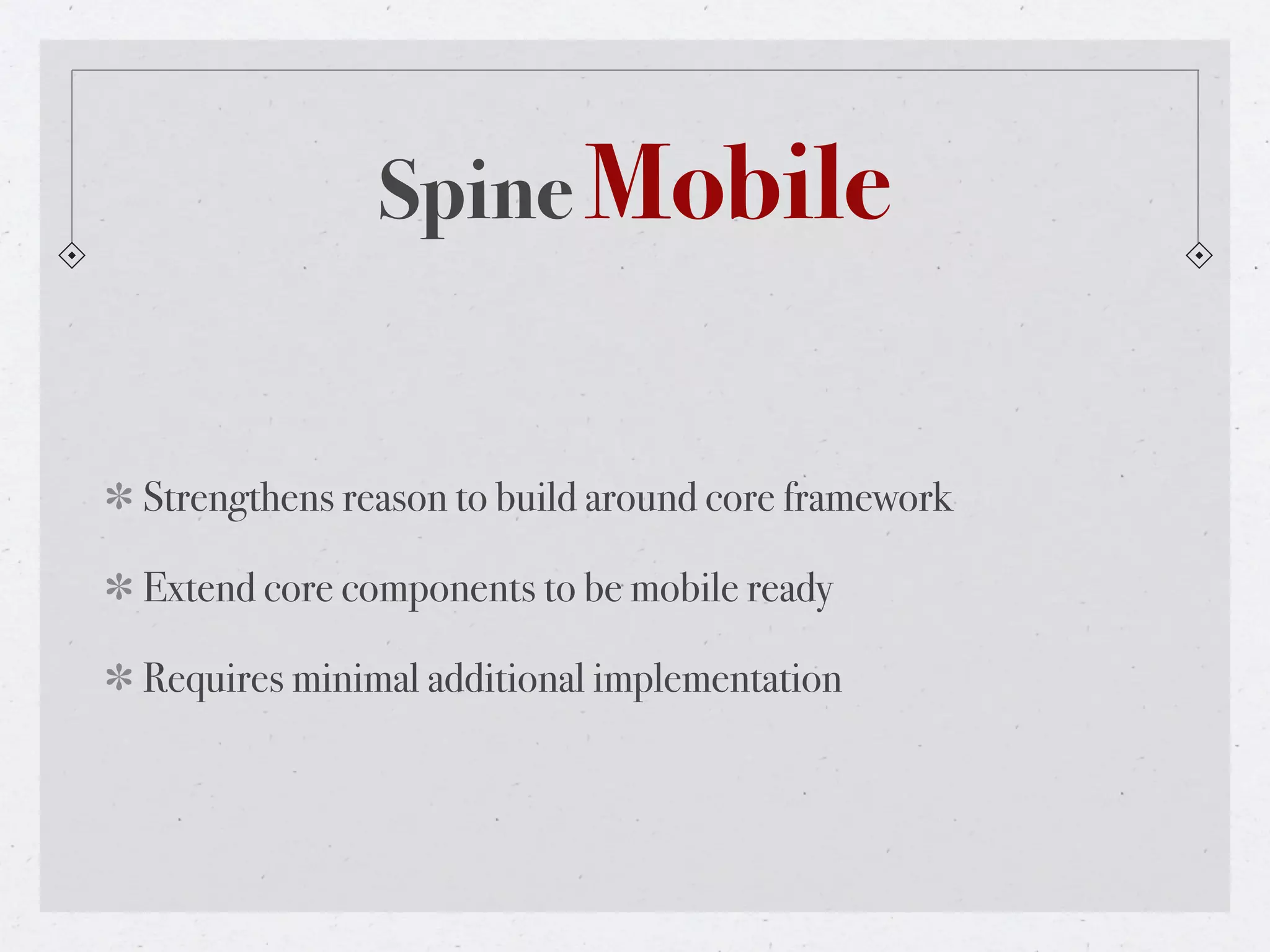 Spine Mobile

* Strengthens reason to build around core framework
* Extend core components to be mobile ready
* Requires minimal additional implementation